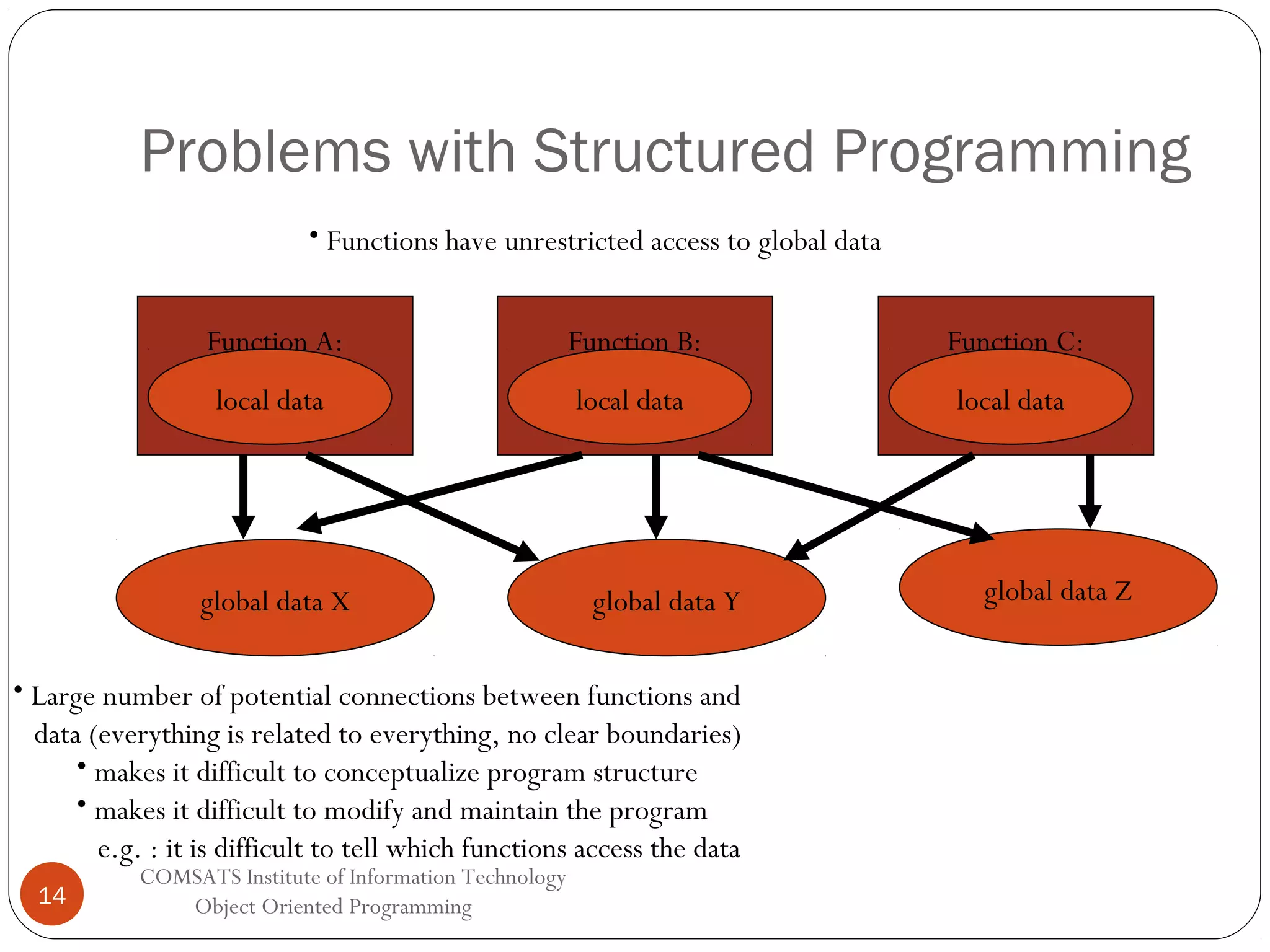 Problems with Structured Programming

• Functions have unrestricted access to global data

Function A:

local data

Function B:

local data

Function C:

local data

global data X

global data Y

global data Z

• Large number of potential connections between functions and data (everything is related to everything, no clear boundaries)

• makes it difficult to conceptualize program structure

• makes it difficult to modify and maintain the program

e.g. : it is difficult to tell which functions access the data

14

COMSATS Institute of Information Technology

Object Oriented Programming